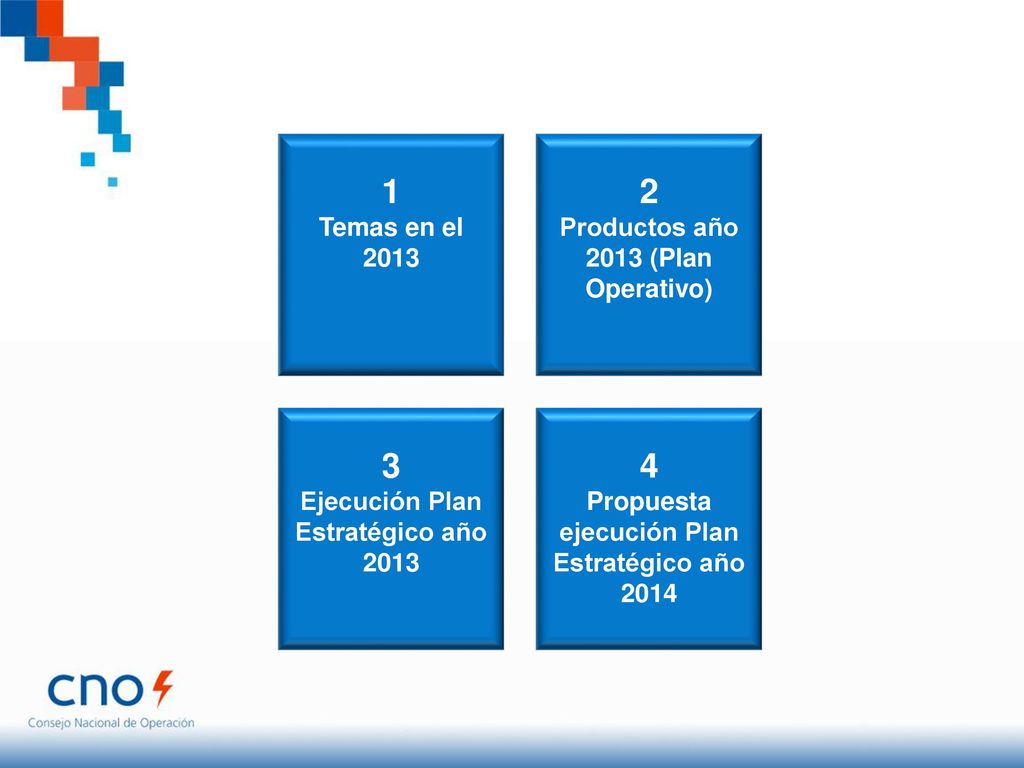 1
Temas en el 2013

2
Productos año 2013 (Plan Operativo)

3
Ejecución Plan Estratégico año 2013

4
Propuesta ejecución Plan Estratégico año 2014

cno
Consejo Nacional de Operación